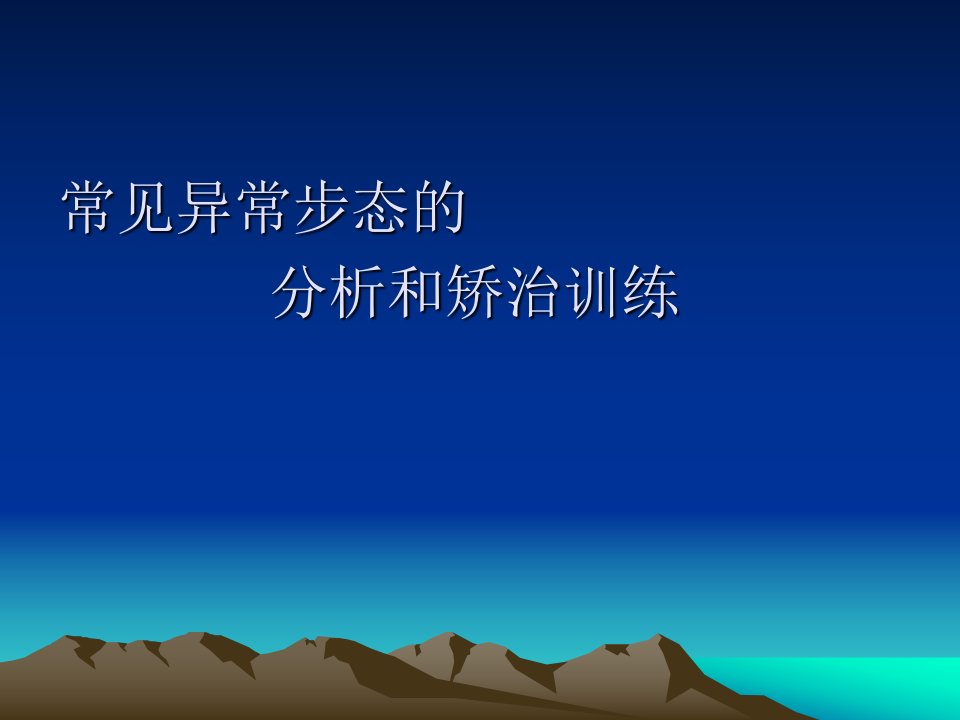 常见异常步态的

分析和矫治训练